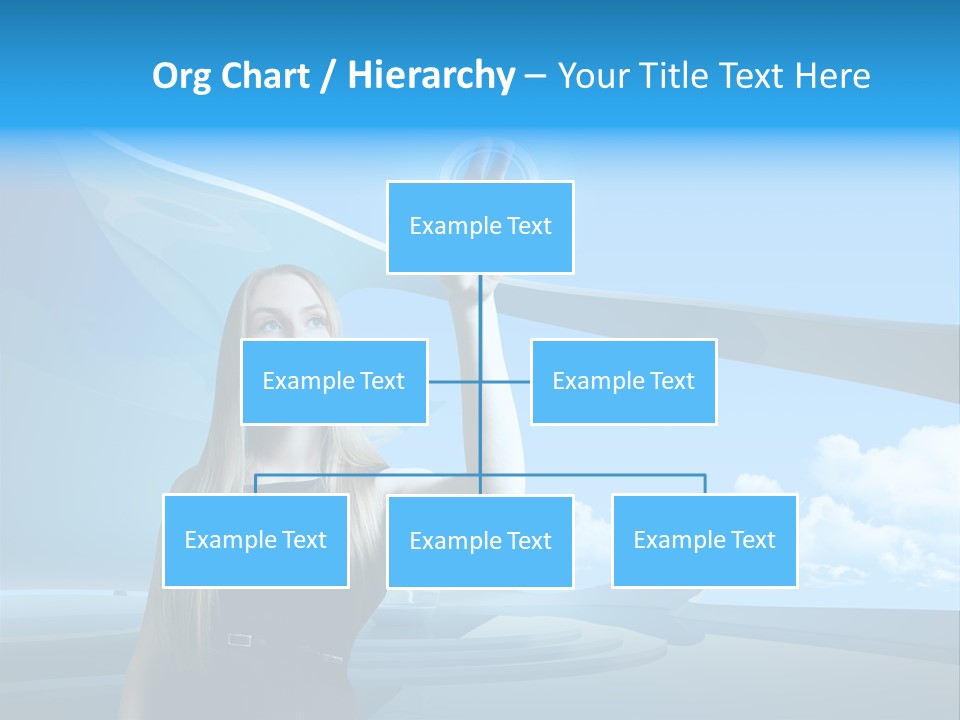 Org Chart / Hierarchy – Your Title Text Here

Example Text

Example Text

Example Text

Example Text

Example Text

Example Text